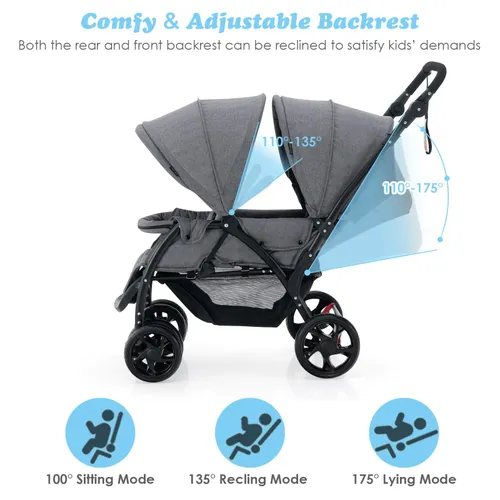 Comfy & Adjustable Backrest

Both the rear and front backrest can be reclined to satisfy kids' demands

110°-135°

110°-175°

100° Sitting Mode

135° Recling Mode

175° Lying Mode